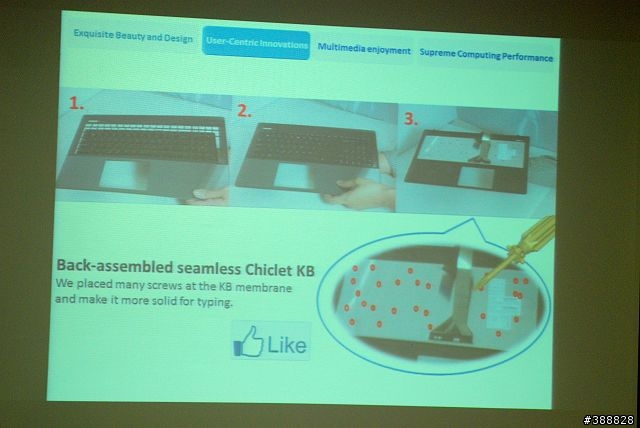 Exquisite Beauty and Design

User-Centric Innovations

Multimedia enjoyment

Supreme Computing Performance

1.

2.

3.

Back-assembled seamless Chiclet KB

We placed many screws at the KB membrane and make it more solid for typing.

Like

#388828